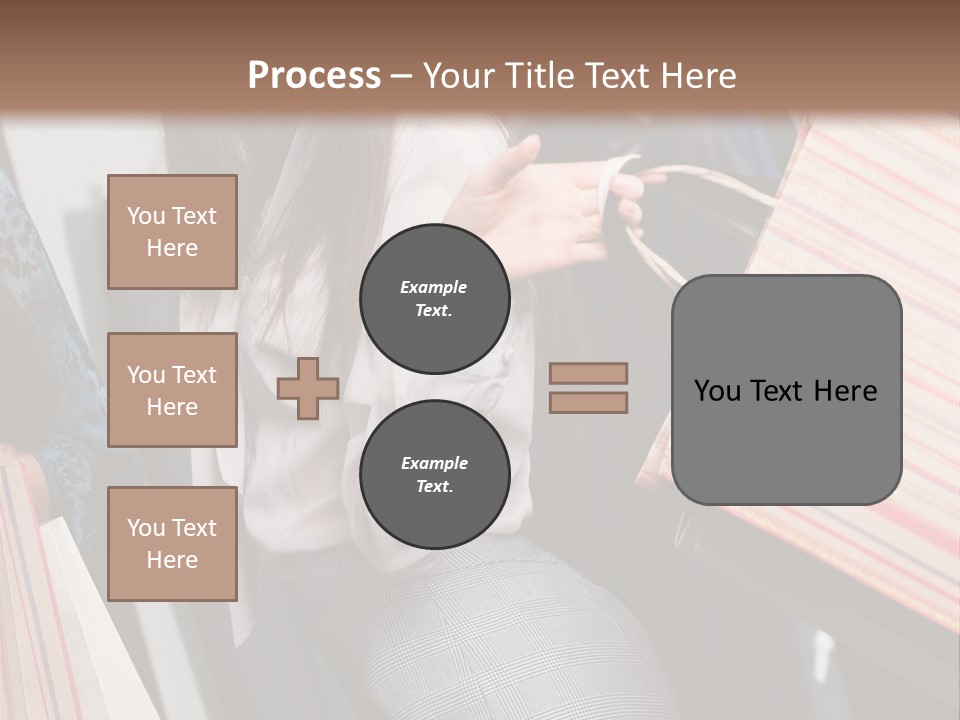 Process – Your Title Text Here

You Text Here

You Text Here

You Text Here

Example Text.

Example Text.

You Text Here